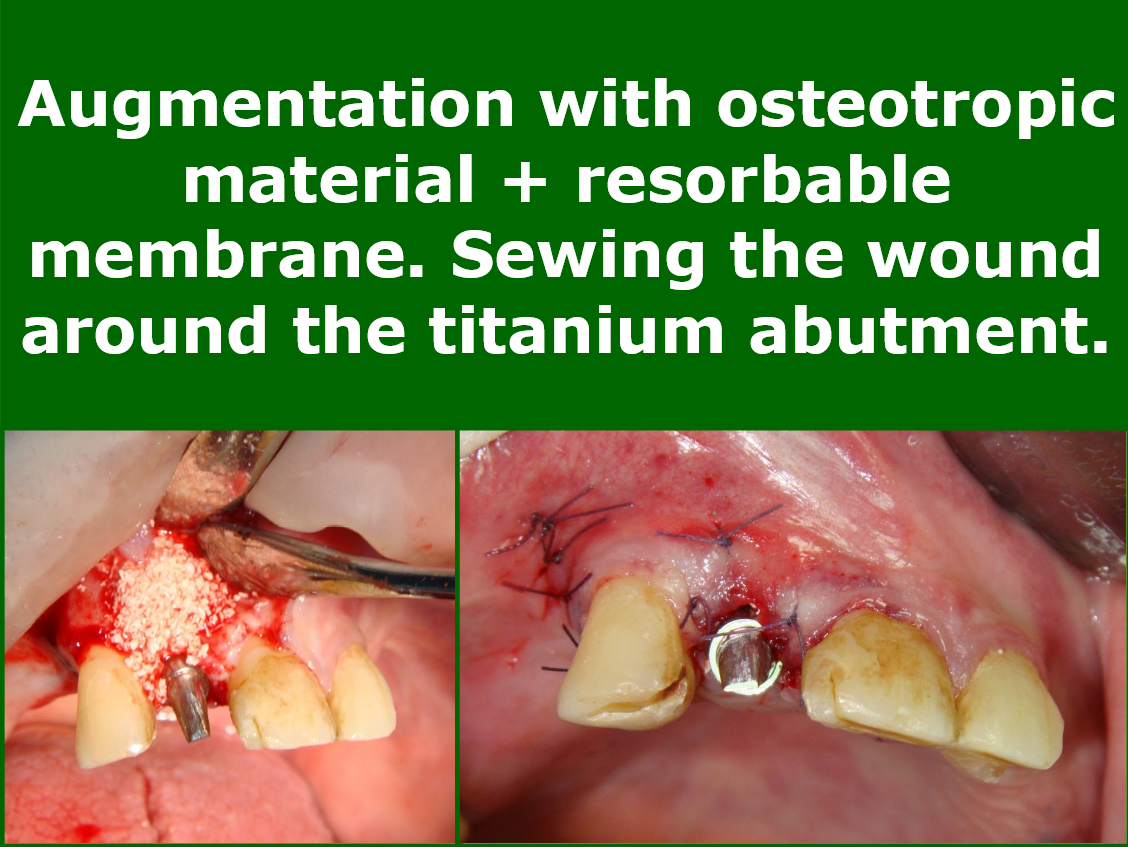 Augmentation with osteotropic material + resorbable membrane. Sewing the wound around the titanium abutment.